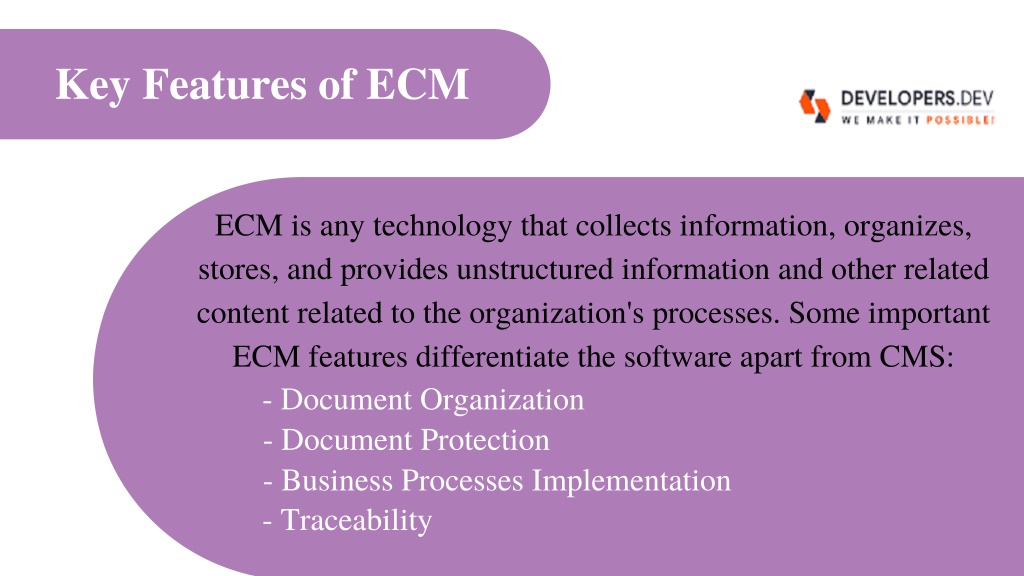 Key Features of ECM

DEVELOPERS.DEV
WE MAKE IT POSSIBLE!

ECM is any technology that collects information, organizes, stores, and provides unstructured information and other related content related to the organization's processes. Some important ECM features differentiate the software apart from CMS:

- Document Organization
- Document Protection
- Business Processes Implementation
- Traceability